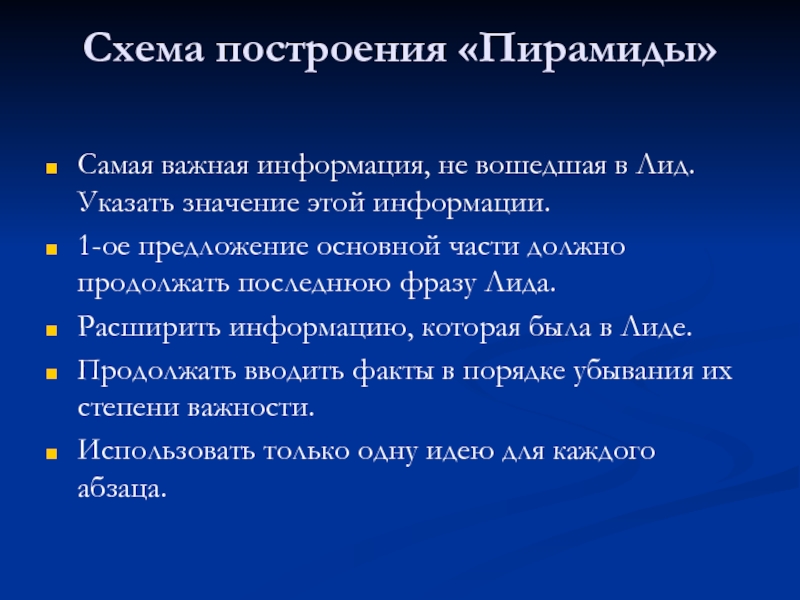 Схема построения «Пирамиды»

Самая важная информация, не вошедшая в Лид. Указать значение этой информации.

1-ое предложение основной части должно продолжать последнюю фразу Лида.

Расширить информацию, которая была в Лиде.

Продолжать вводить факты в порядке убывания их степени важности.

Использовать только одну идею для каждого абзаца.